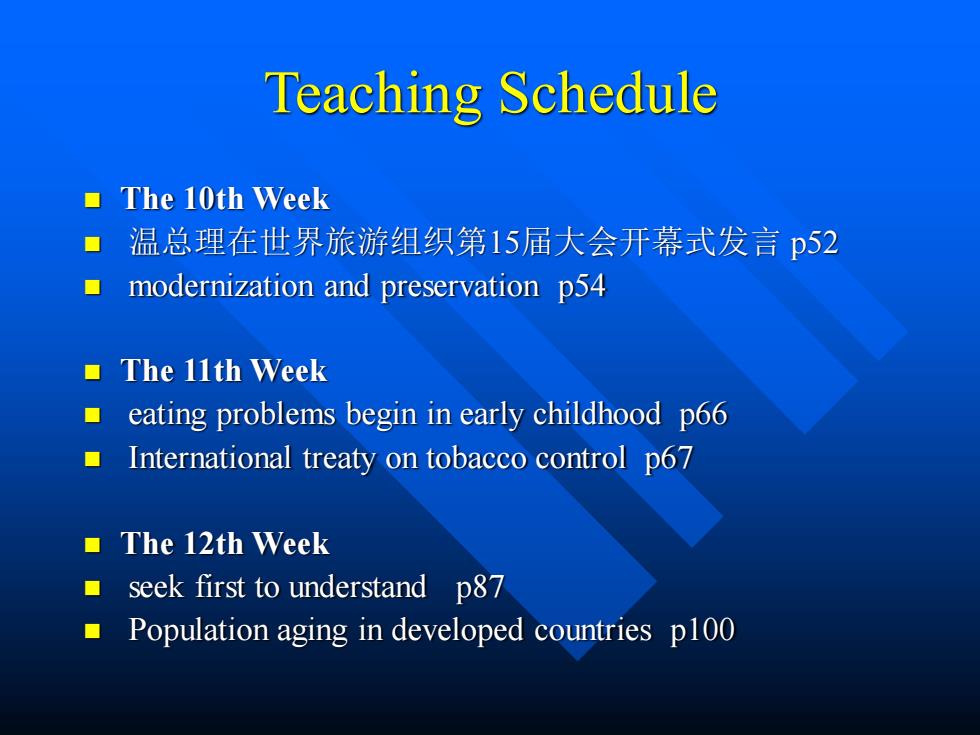 Teaching Schedule

The 10th Week
温总理在世界旅游组织第15届大会开幕式发言 p52
modernization and preservation p54

The 11th Week
eating problems begin in early childhood p66
International treaty on tobacco control p67

The 12th Week
seek first to understand p87
Population aging in developed countries p100